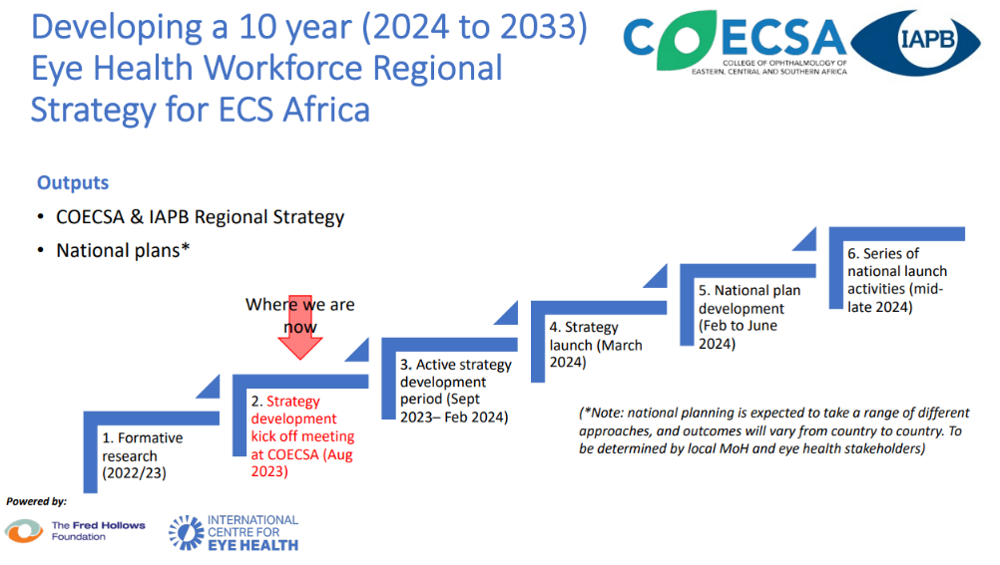 Developing a 10 year (2024 to 2033) Eye Health Workforce Regional Strategy for ECS Africa

COECSA
COLLEGE OF OPHTHALMOLOGY OF EASTERN, CENTRAL AND SOUTHERN AFRICA

IAPB

Outputs
• COECSA & IAPB Regional Strategy
• National plans*

Where we are now

1. Formative research (2022/23)

2. Strategy development kick off meeting at COECSA (Aug 2023)

3. Active strategy development period (Sept 2023– Feb 2024)

4. Strategy launch (March 2024)

5. National plan development (Feb to June 2024)

6. Series of national launch activities (mid-late 2024)

(*Note: national planning is expected to take a range of different approaches, and outcomes will vary from country to country. To be determined by local MoH and eye health stakeholders)

Powered by:
The Fred Hollows Foundation
INTERNATIONAL CENTRE FOR EYE HEALTH